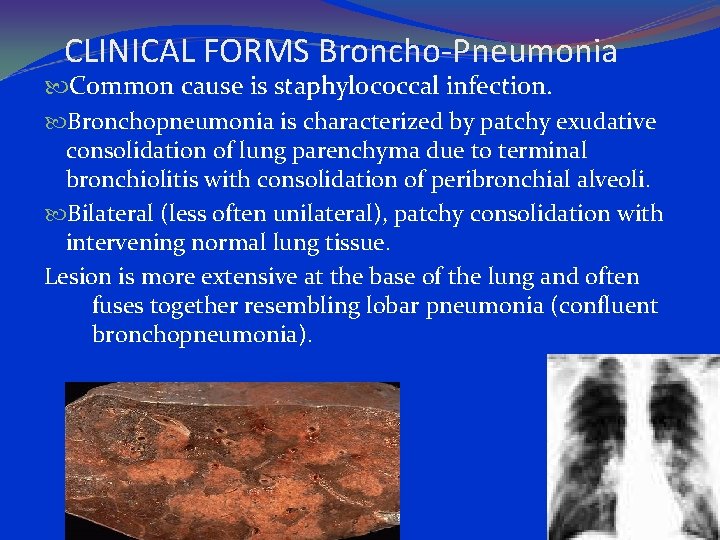 CLINICAL FORMS Broncho-Pneumonia

Common cause is staphylococcal infection.

Bronchopneumonia is characterized by patchy exudative consolidation of lung parenchyma due to terminal bronchiolitis with consolidation of peribronchial alveoli.

Bilateral (less often unilateral), patchy consolidation with intervening normal lung tissue.

Lesion is more extensive at the base of the lung and often fuses together resembling lobar pneumonia (confluent bronchopneumonia).